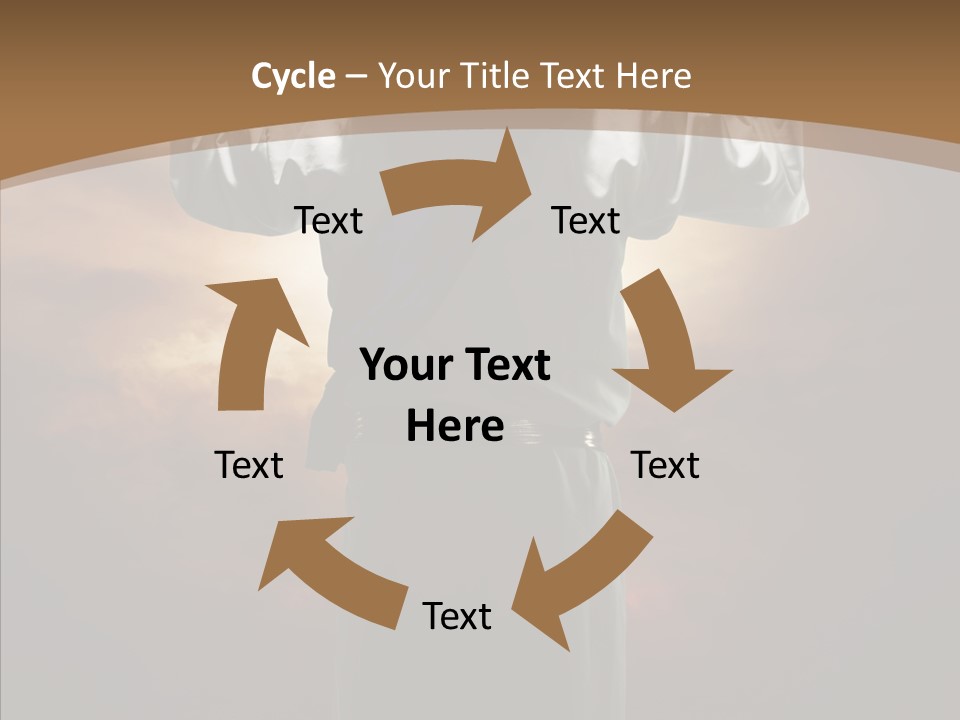 Cycle – Your Title Text Here

Text

Text

Your Text Here

Text

Text

Text